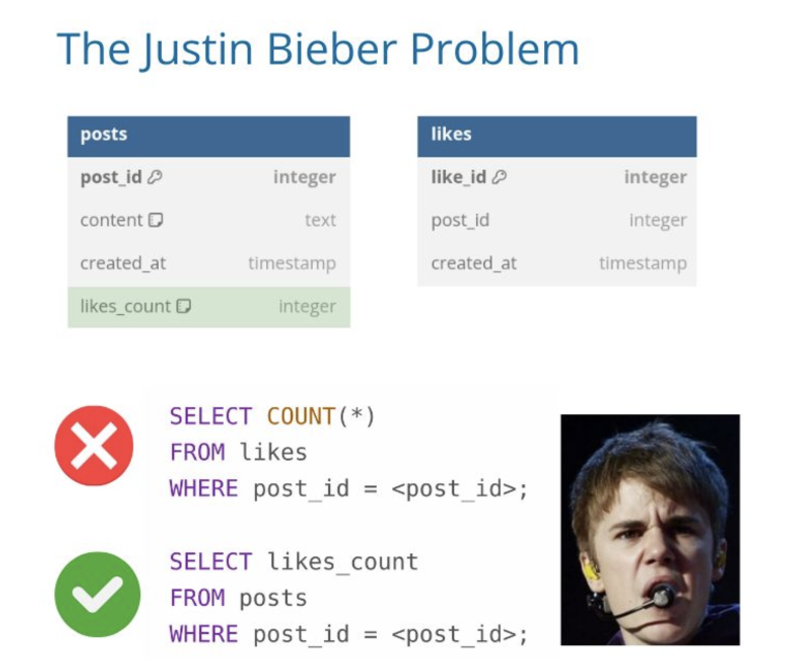 The Justin Bieber Problem

| posts | |
|---|---|
| post_id | integer |
| content | text |
| created_at | timestamp |
| likes_count | integer |

| likes | |
|---|---|
| like_id | integer |
| post_id | integer |
| created_at | timestamp |

SELECT COUNT(*)
FROM likes
WHERE post_id = <post_id>;

SELECT likes_count
FROM posts
WHERE post_id = <post_id>;